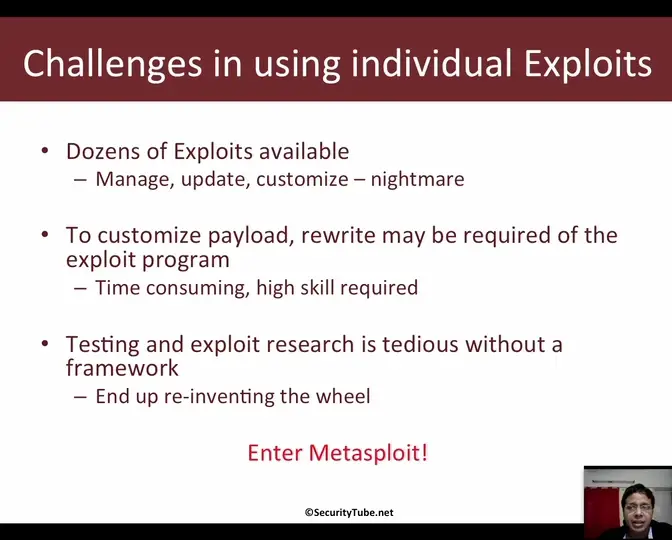 Challenges in using individual Exploits

• Dozens of Exploits available
– Manage, update, customize – nightmare

• To customize payload, rewrite may be required of the exploit program
– Time consuming, high skill required

• Testing and exploit research is tedious without a framework
– End up re-inventing the wheel

Enter Metasploit!

©SecurityTube.net